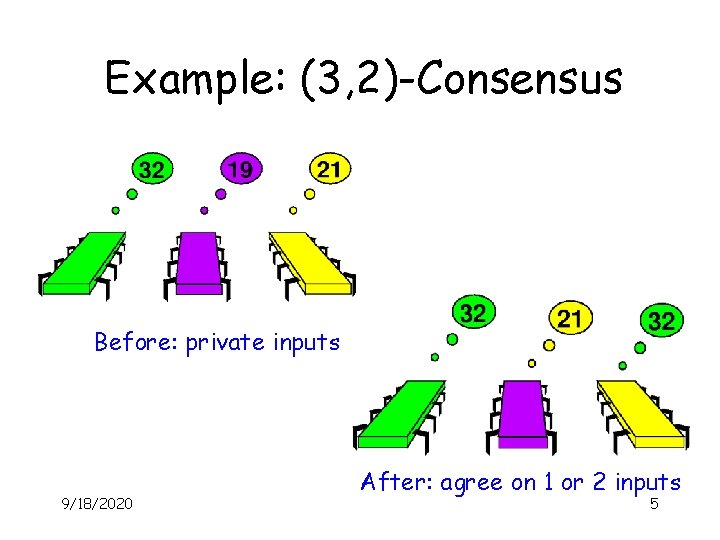 Example: (3,2)-Consensus

32

19

21

Before: private inputs

32

21

32

After: agree on 1 or 2 inputs

9/18/2020

5